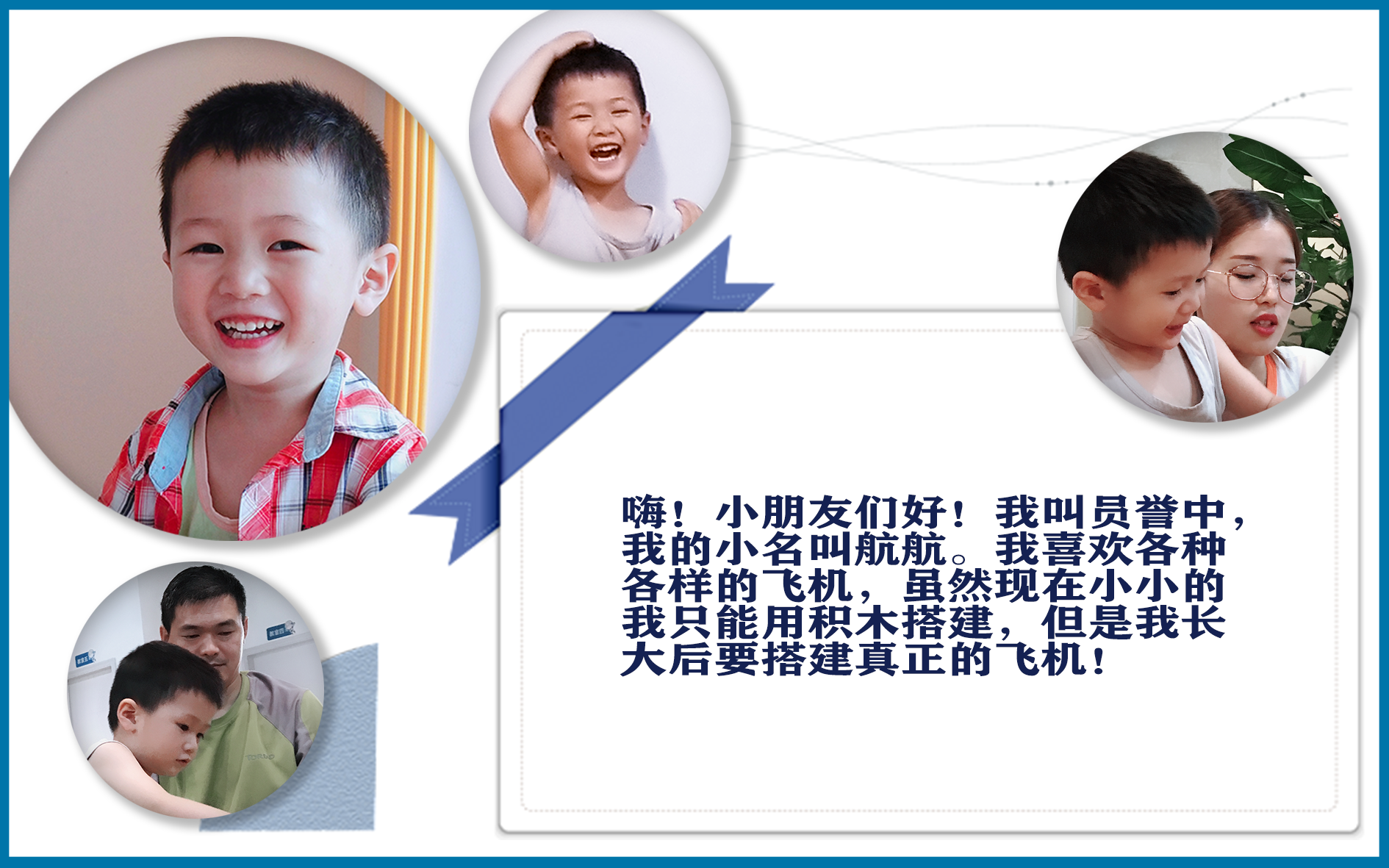 嗨！小朋友们好！我叫员誉中，我的小名叫航航。我喜欢各种各样的飞机，虽然现在小小的我只能用积木搭建，但是我长大后要搭建真正的飞机！